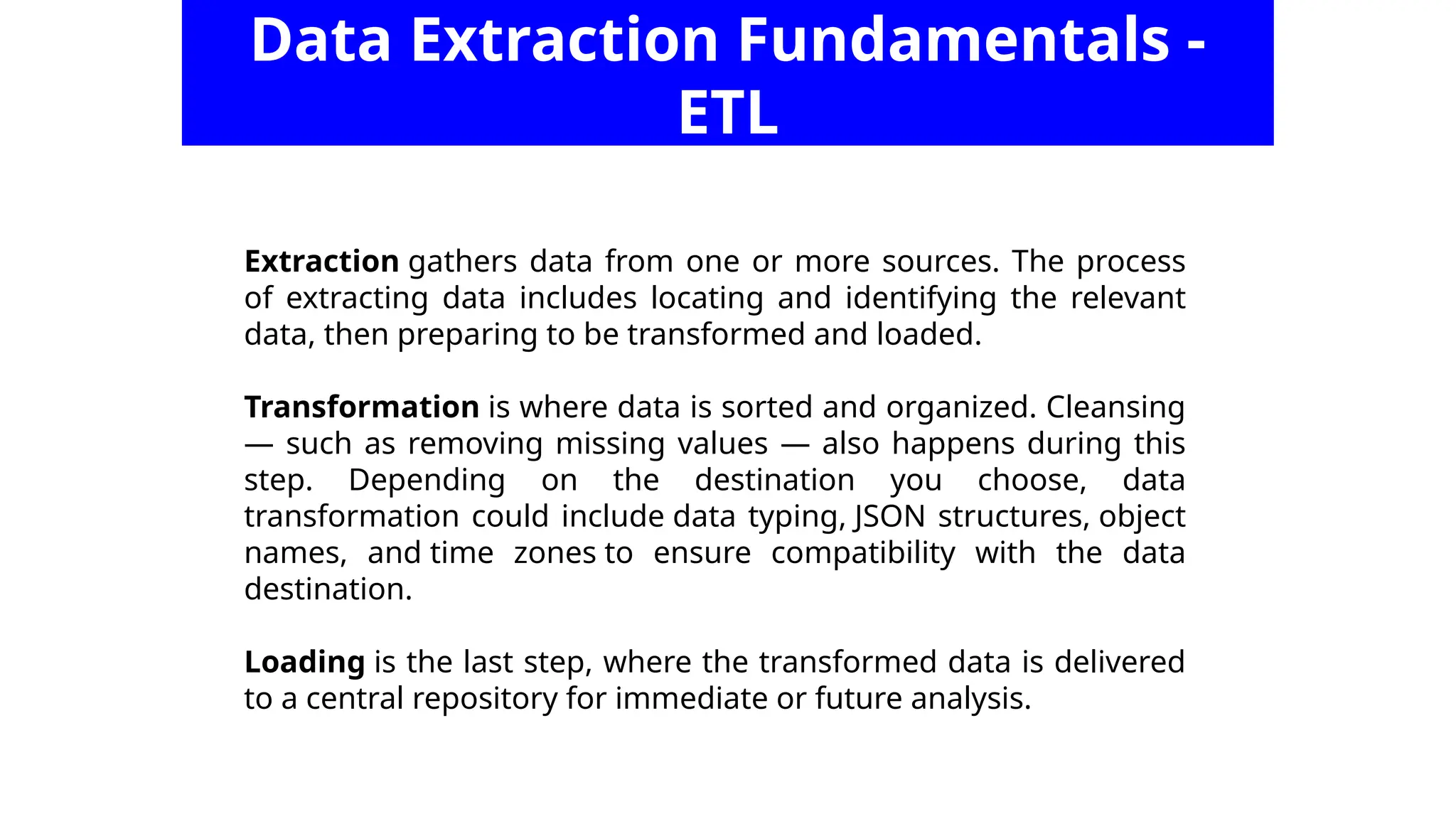 Data Extraction Fundamentals - ETL

Extraction gathers data from one or more sources. The process of extracting data includes locating and identifying the relevant data, then preparing to be transformed and loaded.

Transformation is where data is sorted and organized. Cleansing — such as removing missing values — also happens during this step. Depending on the destination you choose, data transformation could include data typing, JSON structures, object names, and time zones to ensure compatibility with the data destination.

Loading is the last step, where the transformed data is delivered to a central repository for immediate or future analysis.